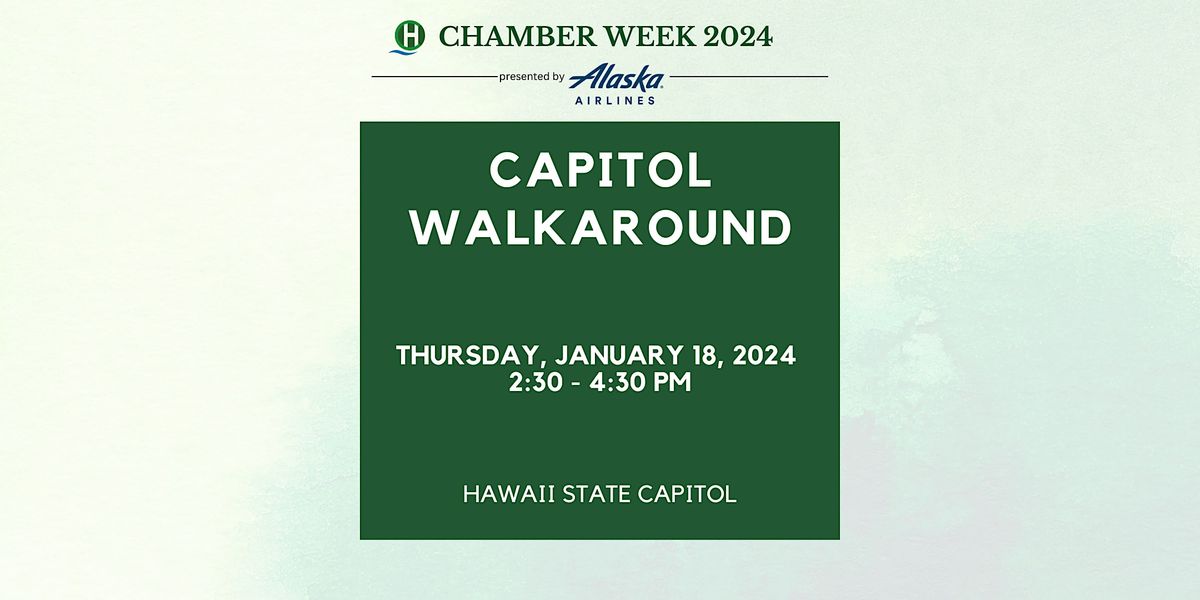 H CHAMBER WEEK 2024

presented by Alaska AIRLINES

CAPITOL WALKAROUND

THURSDAY, JANUARY 18, 2024
2:30 - 4:30 PM

HAWAII STATE CAPITOL